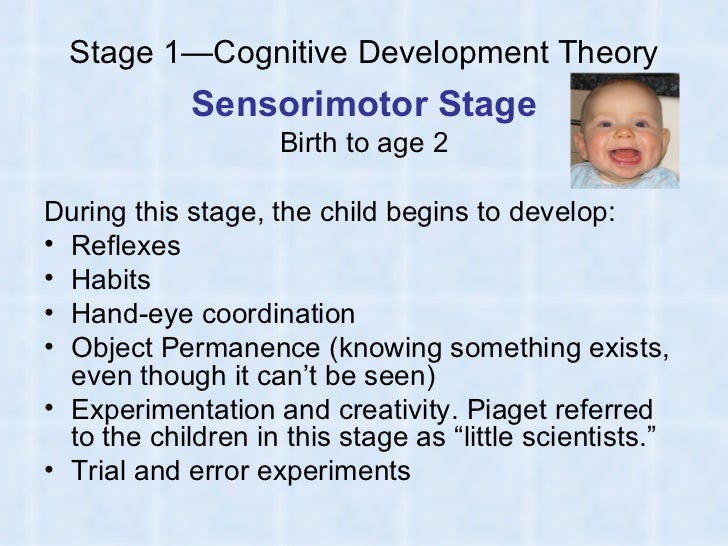 Stage 1—Cognitive Development Theory

Sensorimotor Stage
Birth to age 2

During this stage, the child begins to develop:
• Reflexes
• Habits
• Hand-eye coordination
• Object Permanence (knowing something exists, even though it can't be seen)
• Experimentation and creativity. Piaget referred to the children in this stage as "little scientists."
• Trial and error experiments